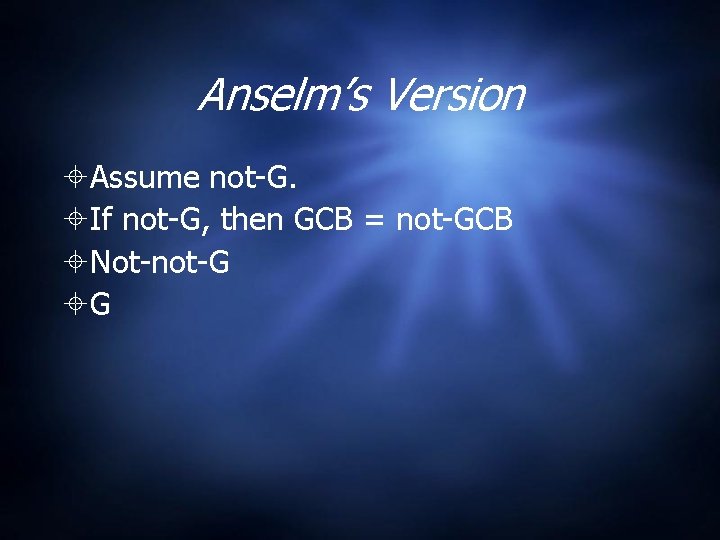 Anselm's Version

Assume not-G.
If not-G, then GCB = not-GCB
Not-not-G
G